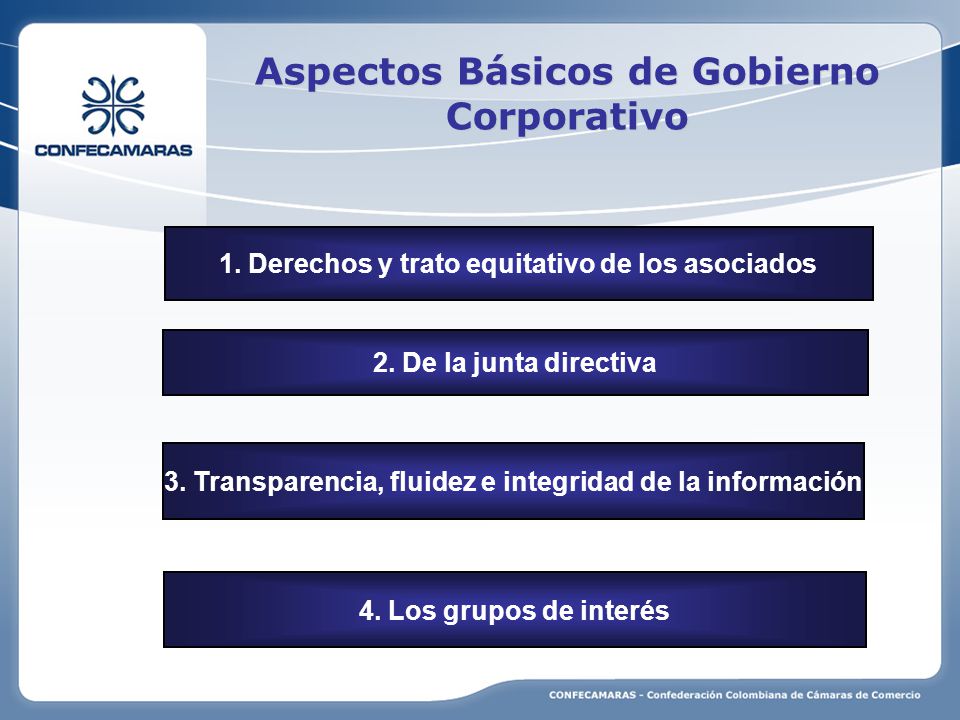 CONFECAMARAS

Aspectos Básicos de Gobierno Corporativo

1. Derechos y trato equitativo de los asociados

2. De la junta directiva

3. Transparencia, fluidez e integridad de la información

4. Los grupos de interés

CONFECAMARAS - Confederación Colombiana de Cámaras de Comercio